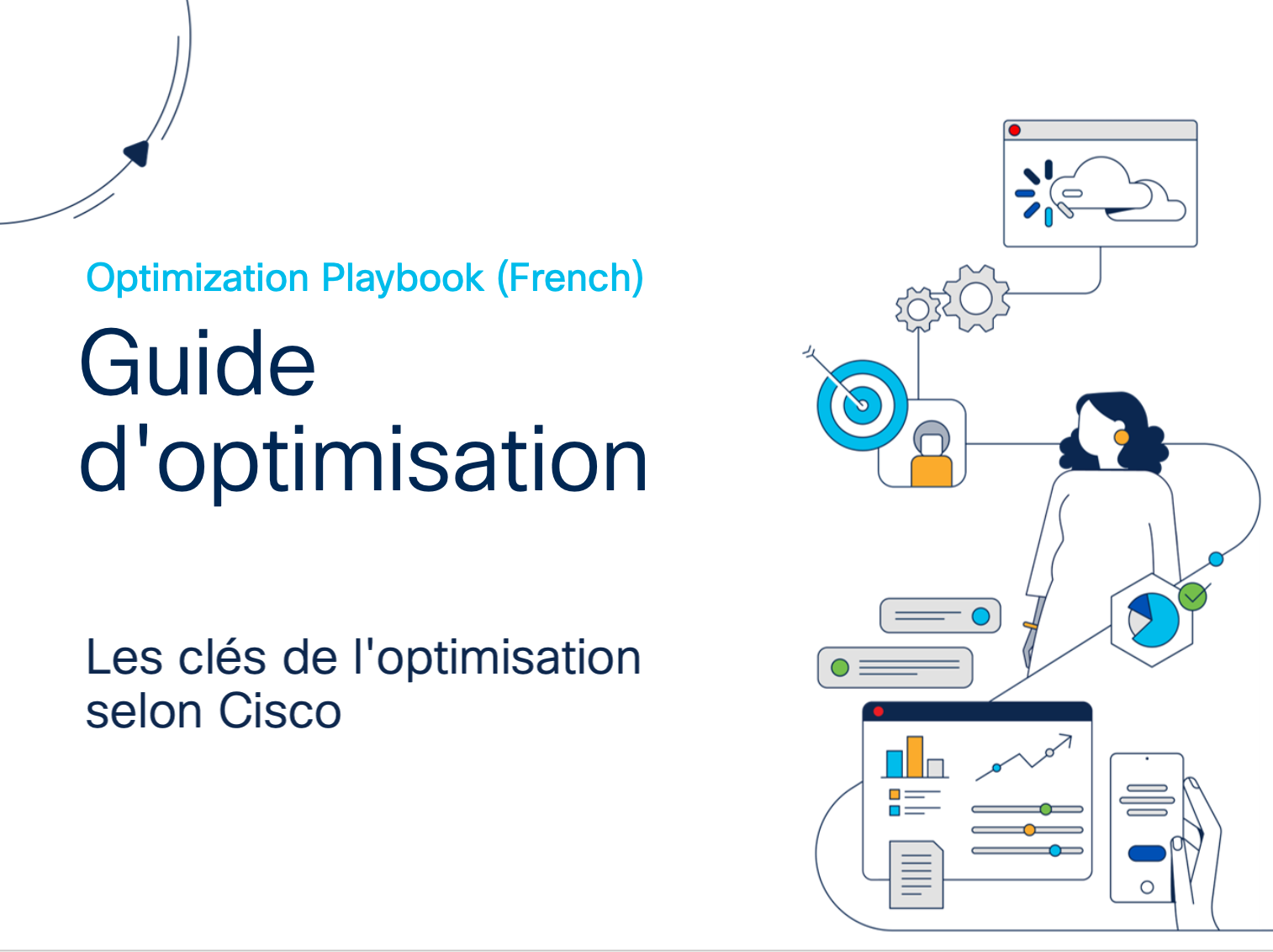 Optimization Playbook (French)

Guide d'optimisation

Les clés de l'optimisation selon Cisco